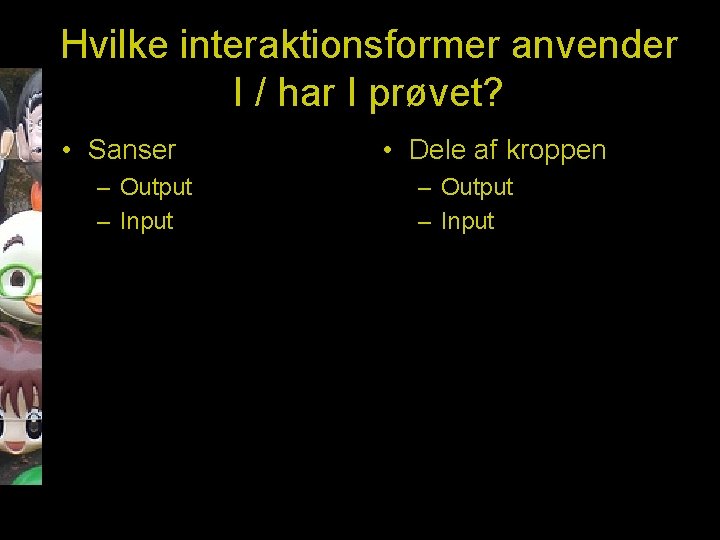 Hvilke interaktionsformer anvender I / har I prøvet?

• Sanser
– Output
– Input

• Dele af kroppen
– Output
– Input